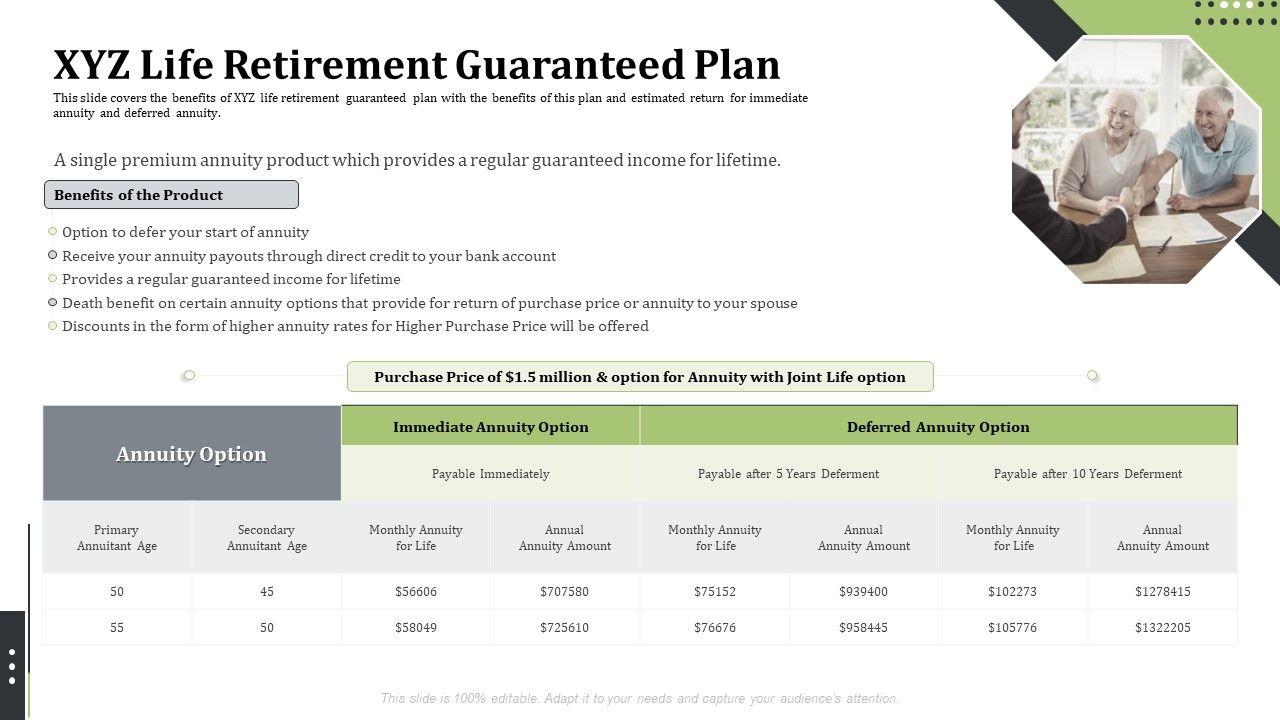 XYZ Life Retirement Guaranteed Plan

This slide covers the benefits of XYZ life retirement guaranteed plan with the benefits of this plan and estimated return for immediate annuity and deferred annuity.

A single premium annuity product which provides a regular guaranteed income for lifetime.

Benefits of the Product

Option to defer your start of annuity
Receive your annuity payouts through direct credit to your bank account
Provides a regular guaranteed income for lifetime
Death benefit on certain annuity options that provide for return of purchase price or annuity to your spouse
Discounts in the form of higher annuity rates for Higher Purchase Price will be offered

Purchase Price of $1.5 million & option for Annuity with Joint Life option

| Annuity Option | | Immediate Annuity Option | | Deferred Annuity Option | | | |
|---|---|---|---|---|---|---|---|
| | | Payable Immediately | | Payable after 5 Years Deferment | | Payable after 10 Years Deferment | |
| Primary Annuitant Age | Secondary Annuitant Age | Monthly Annuity for Life | Annual Annuity Amount | Monthly Annuity for Life | Annual Annuity Amount | Monthly Annuity for Life | Annual Annuity Amount |
| 50 | 45 | $56606 | $707580 | $75152 | $939400 | $102273 | $1278415 |
| 55 | 50 | $58049 | $725610 | $76676 | $958445 | $105776 | $1322205 |

This slide is 100% editable. Adapt it to your needs and capture your audience's attention.